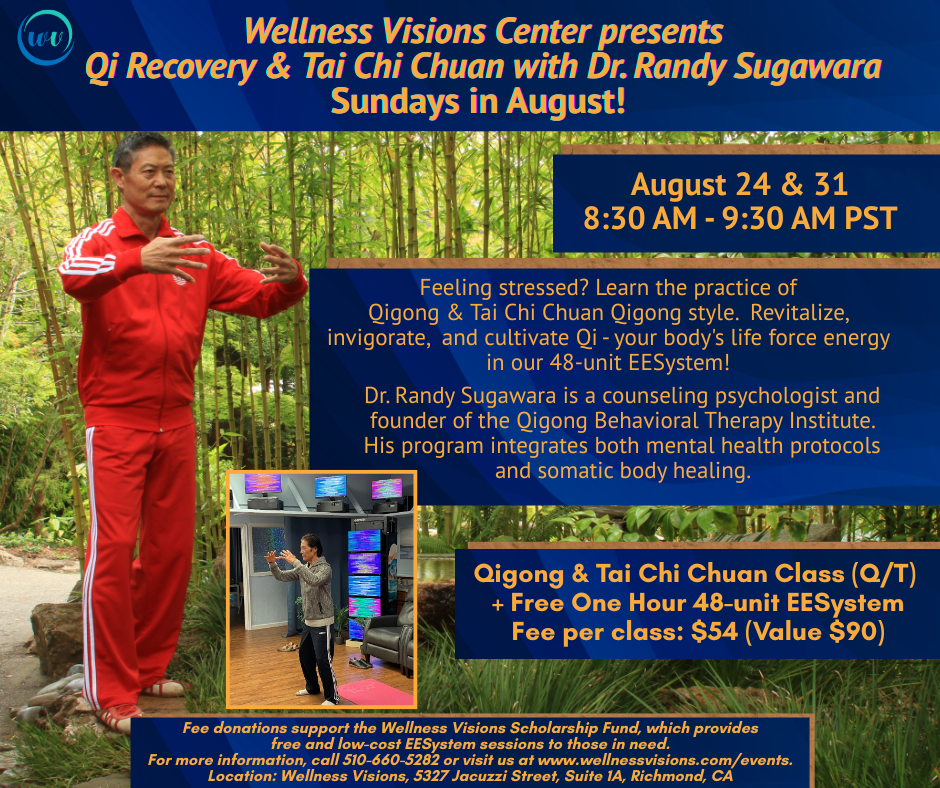 wv

Wellness Visions Center presents
Qi Recovery & Tai Chi Chuan with Dr. Randy Sugawara
Sundays in August!

August 24 & 31
8:30 AM - 9:30 AM PST

Feeling stressed? Learn the practice of Qigong & Tai Chi Chuan Qigong style. Revitalize, invigorate, and cultivate Qi - your body's life force energy in our 48-unit EESystem!

Dr. Randy Sugawara is a counseling psychologist and founder of the Qigong Behavioral Therapy Institute. His program integrates both mental health protocols and somatic body healing.

Qigong & Tai Chi Chuan Class (Q/T)
+ Free One Hour 48-unit EESystem
Fee per class: $54 (Value $90)

Fee donations support the Wellness Visions Scholarship Fund, which provides free and low-cost EESystem sessions to those in need.
For more information, call 510-660-5282 or visit us at www.wellnessvisions.com/events.
Location: Wellness Visions, 5327 Jacuzzi Street, Suite 1A, Richmond, CA